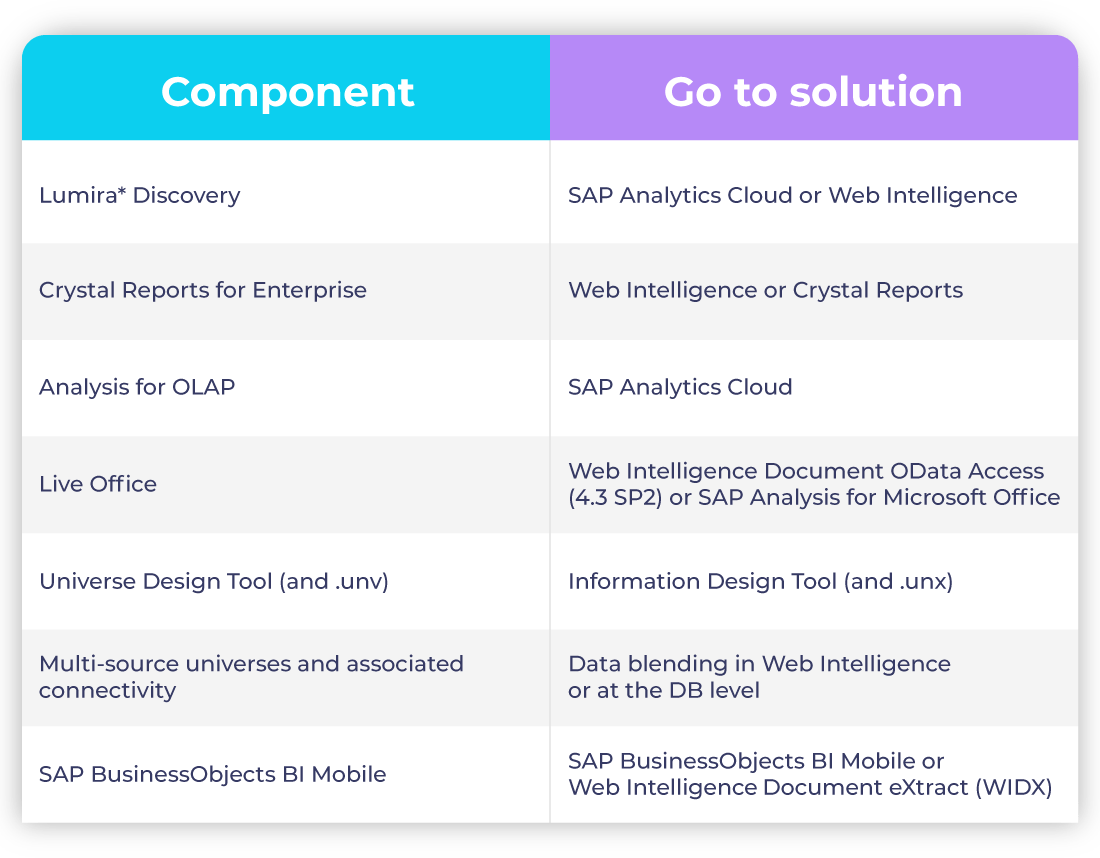 | Component | Go to solution |
|---|---|
| Lumira* Discovery | SAP Analytics Cloud or Web Intelligence |
| Crystal Reports for Enterprise | Web Intelligence or Crystal Reports |
| Analysis for OLAP | SAP Analytics Cloud |
| Live Office | Web Intelligence Document OData Access (4.3 SP2) or SAP Analysis for Microsoft Office |
| Universe Design Tool (and .unv) | Information Design Tool (and .unx) |
| Multi-source universes and associated connectivity | Data blending in Web Intelligence or at the DB level |
| SAP BusinessObjects BI Mobile | SAP BusinessObjects BI Mobile or Web Intelligence Document eXtract (WIDX) |